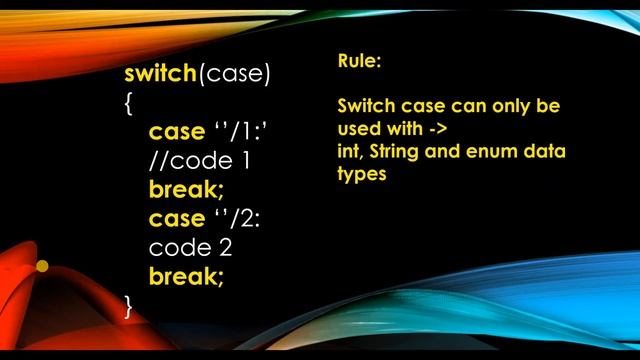 switch(case)
{
case ‘’/1:’
//code 1
break;
case ‘’/2:
code 2
break;
}

Rule:

Switch case can only be used with ->
int, String and enum data types